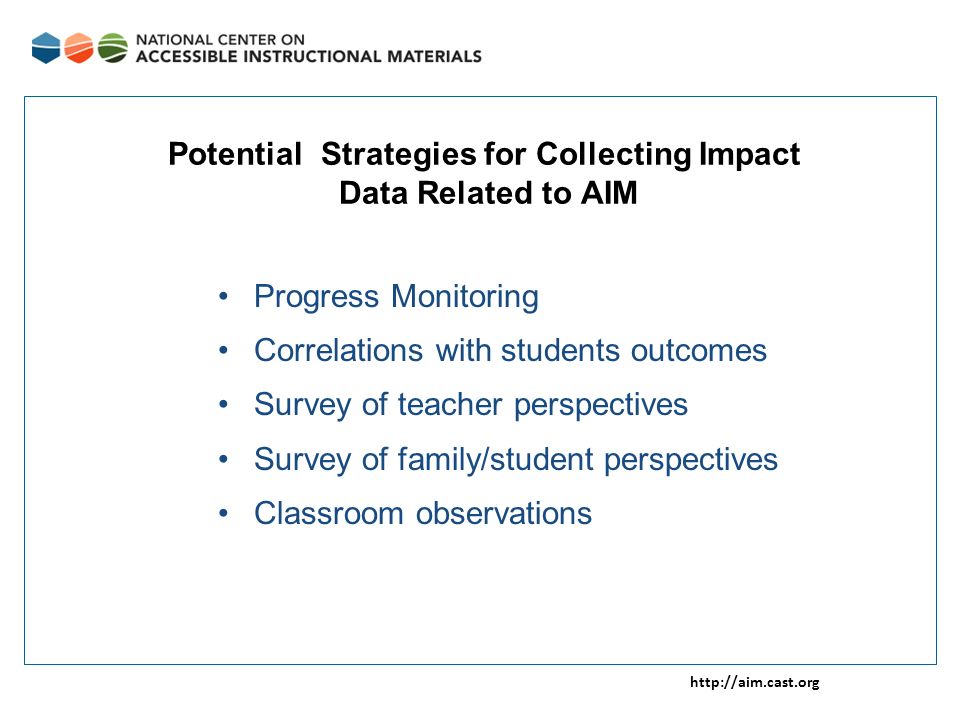 NATIONAL CENTER ON
ACCESSIBLE INSTRUCTIONAL MATERIALS

Potential Strategies for Collecting Impact Data Related to AIM

• Progress Monitoring
• Correlations with students outcomes
• Survey of teacher perspectives
• Survey of family/student perspectives
• Classroom observations

http://aim.cast.org